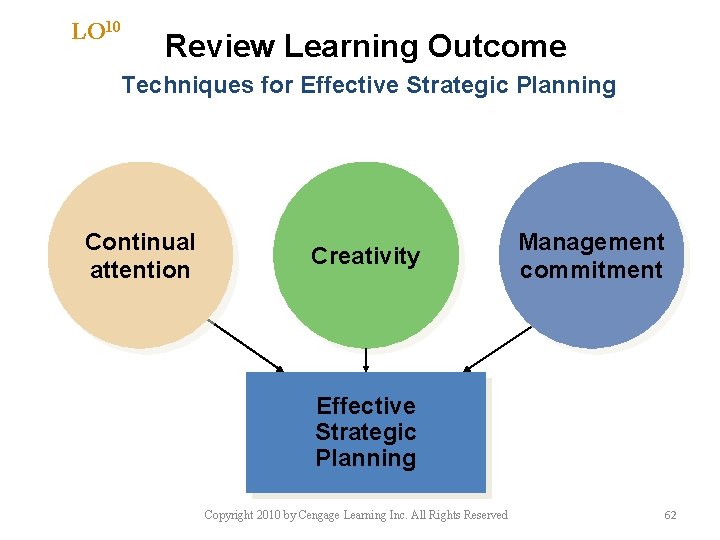 LO$^{10}$

Review Learning Outcome

Techniques for Effective Strategic Planning

Continual attention

Creativity

Management commitment

Effective Strategic Planning

Copyright 2010 by Cengage Learning Inc. All Rights Reserved

62